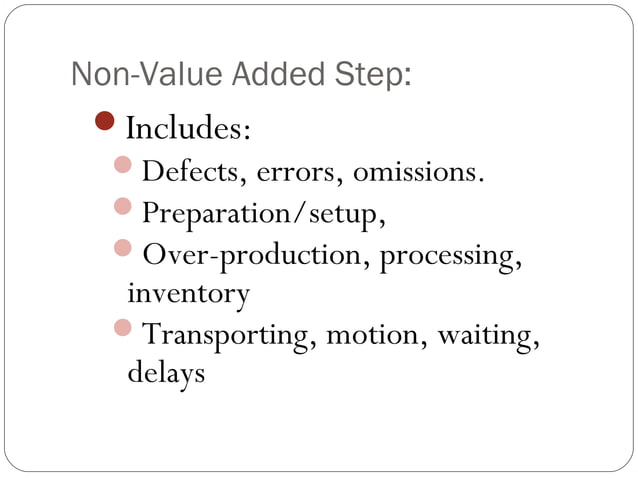 Non-Value Added Step:

Includes:

Defects, errors, omissions.

Preparation/setup,

Over-production, processing, inventory

Transporting, motion, waiting, delays